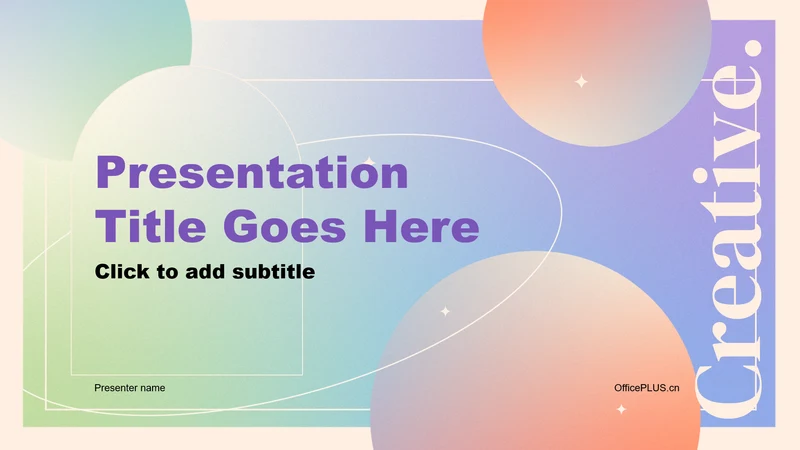 Presentation Title Goes Here

Click to add subtitle

Presenter name

OfficePLUS.cn

Creative.